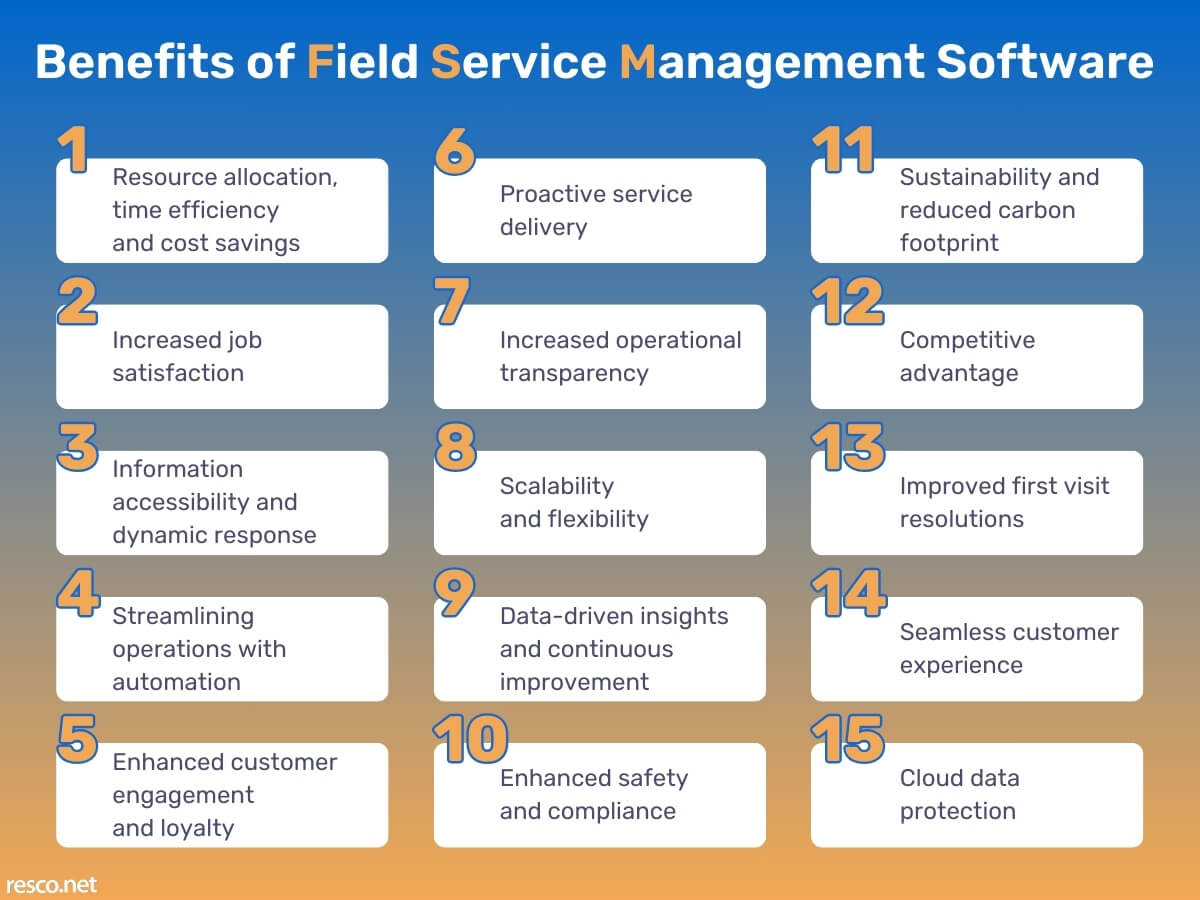 Benefits of Field Service Management Software

1
Resource allocation, time efficiency and cost savings

2
Increased job satisfaction

3
Information accessibility and dynamic response

4
Streamlining operations with automation

5
Enhanced customer engagement and loyalty

6
Proactive service delivery

7
Increased operational transparency

8
Scalability and flexibility

9
Data-driven insights and continuous improvement

10
Enhanced safety and compliance

11
Sustainability and reduced carbon footprint

12
Competitive advantage

13
Improved first visit resolutions

14
Seamless customer experience

15
Cloud data protection

resco.net